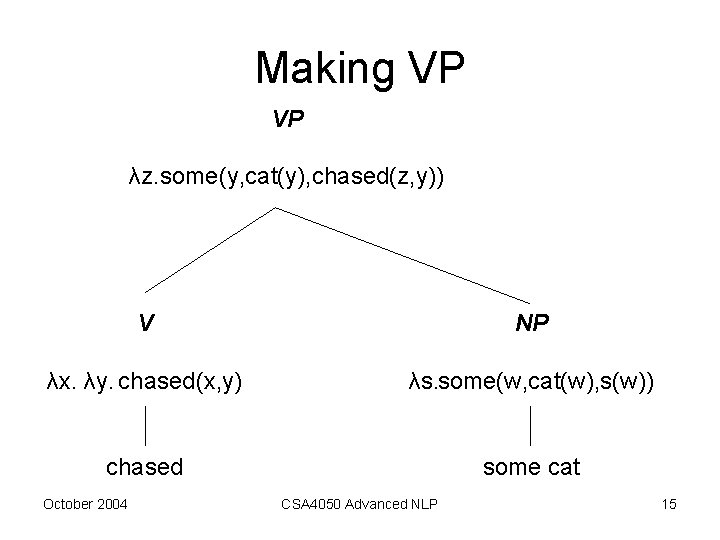 Making VP

VP

λz.some(y,cat(y),chased(z,y))

V

NP

λx. λy. chased(x,y)

λs.some(w,cat(w),s(w))

chased

some cat

October 2004

CSA4050 Advanced NLP

15